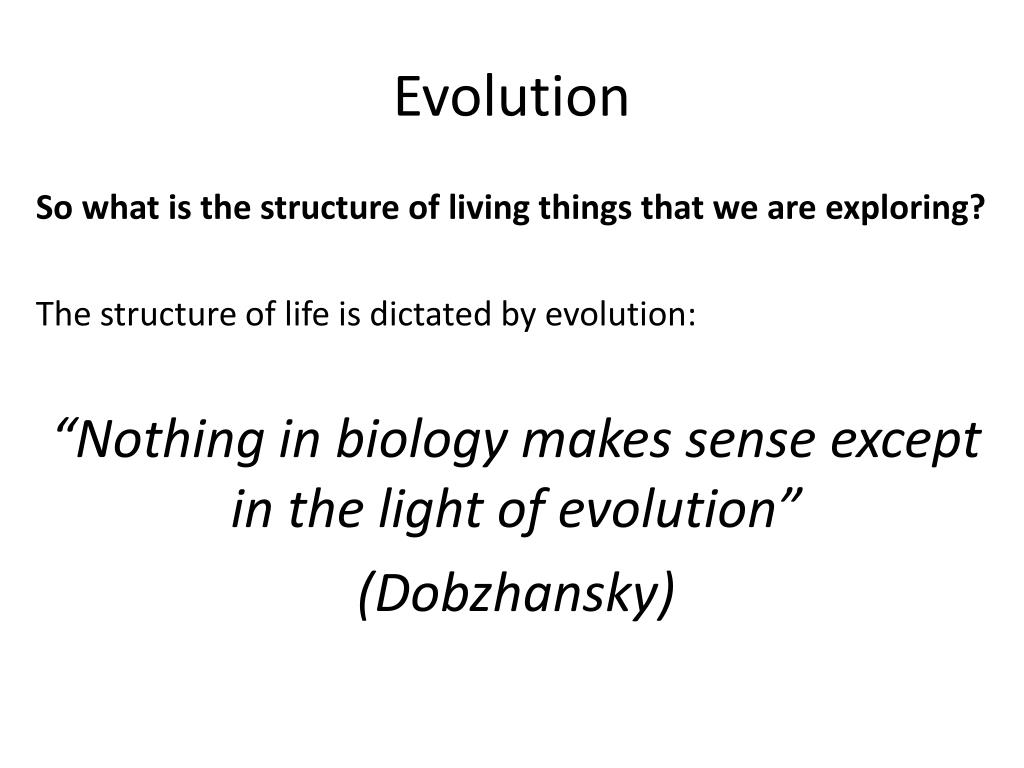 Evolution

So what is the structure of living things that we are exploring?

The structure of life is dictated by evolution:

“Nothing in biology makes sense except in the light of evolution”

(Dobzhansky)